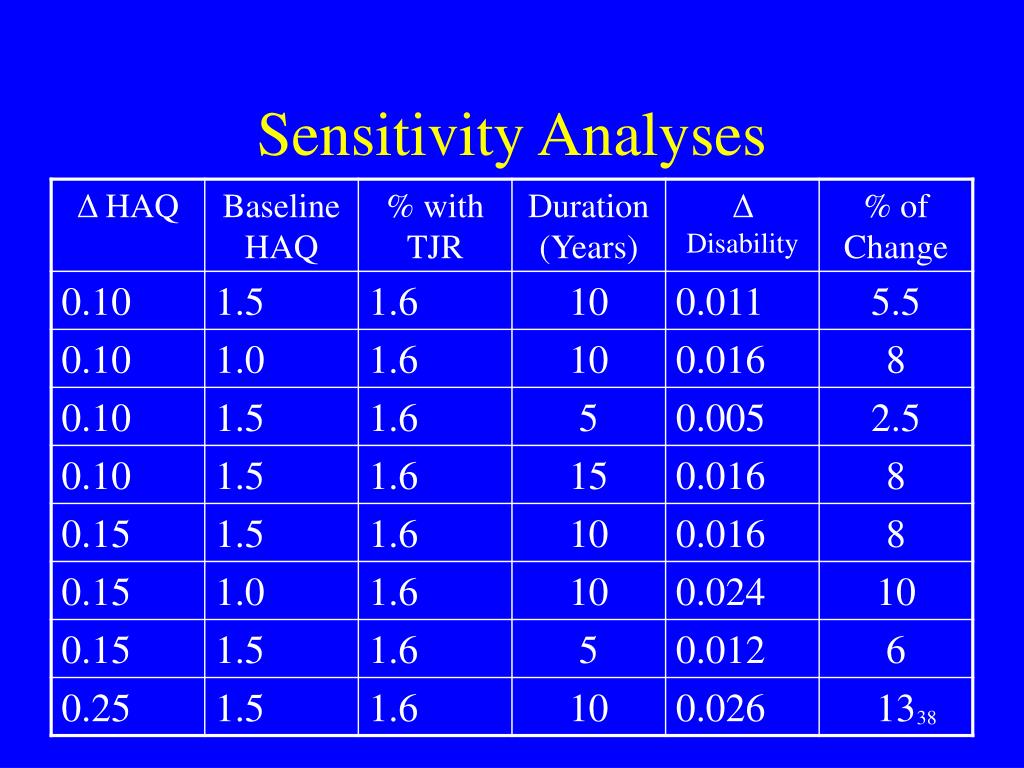 Sensitivity Analyses

| Δ HAQ | Baseline HAQ | % with TJR | Duration (Years) | Δ Disability | % of Change |
|---|---|---|---|---|---|
| 0.10 | 1.5 | 1.6 | 10 | 0.011 | 5.5 |
| 0.10 | 1.0 | 1.6 | 10 | 0.016 | 8 |
| 0.10 | 1.5 | 1.6 | 5 | 0.005 | 2.5 |
| 0.10 | 1.5 | 1.6 | 15 | 0.016 | 8 |
| 0.15 | 1.5 | 1.6 | 10 | 0.016 | 8 |
| 0.15 | 1.0 | 1.6 | 10 | 0.024 | 10 |
| 0.15 | 1.5 | 1.6 | 5 | 0.012 | 6 |
| 0.25 | 1.5 | 1.6 | 10 | 0.026 | 13 |

38